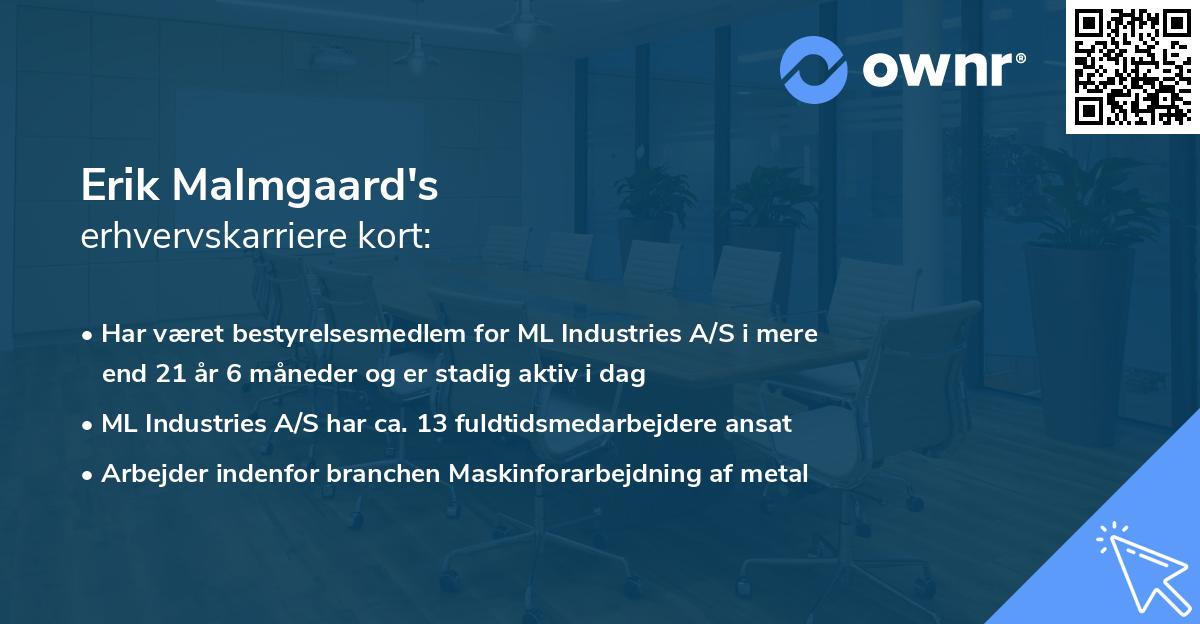 ownr®

Erik Malmgaard's
erhvervskarriere kort:

• Har været bestyrelsesmedlem for ML Industries A/S i mere end 21 år 6 måneder og er stadig aktiv i dag
• ML Industries A/S har ca. 13 fuldtidsmedarbejdere ansat
• Arbejder indenfor branchen Maskinforarbejdning af metal